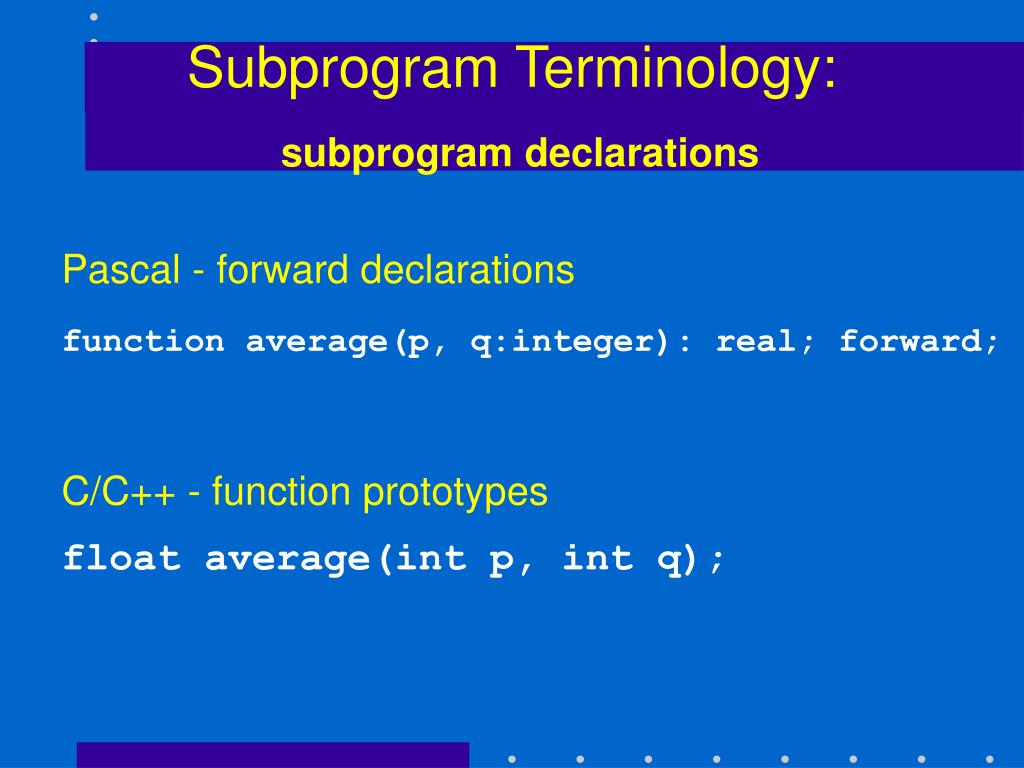 Subprogram Terminology:

subprogram declarations

Pascal - forward declarations

function average(p, q:integer): real; forward;

C/C++ - function prototypes

float average(int p, int q);